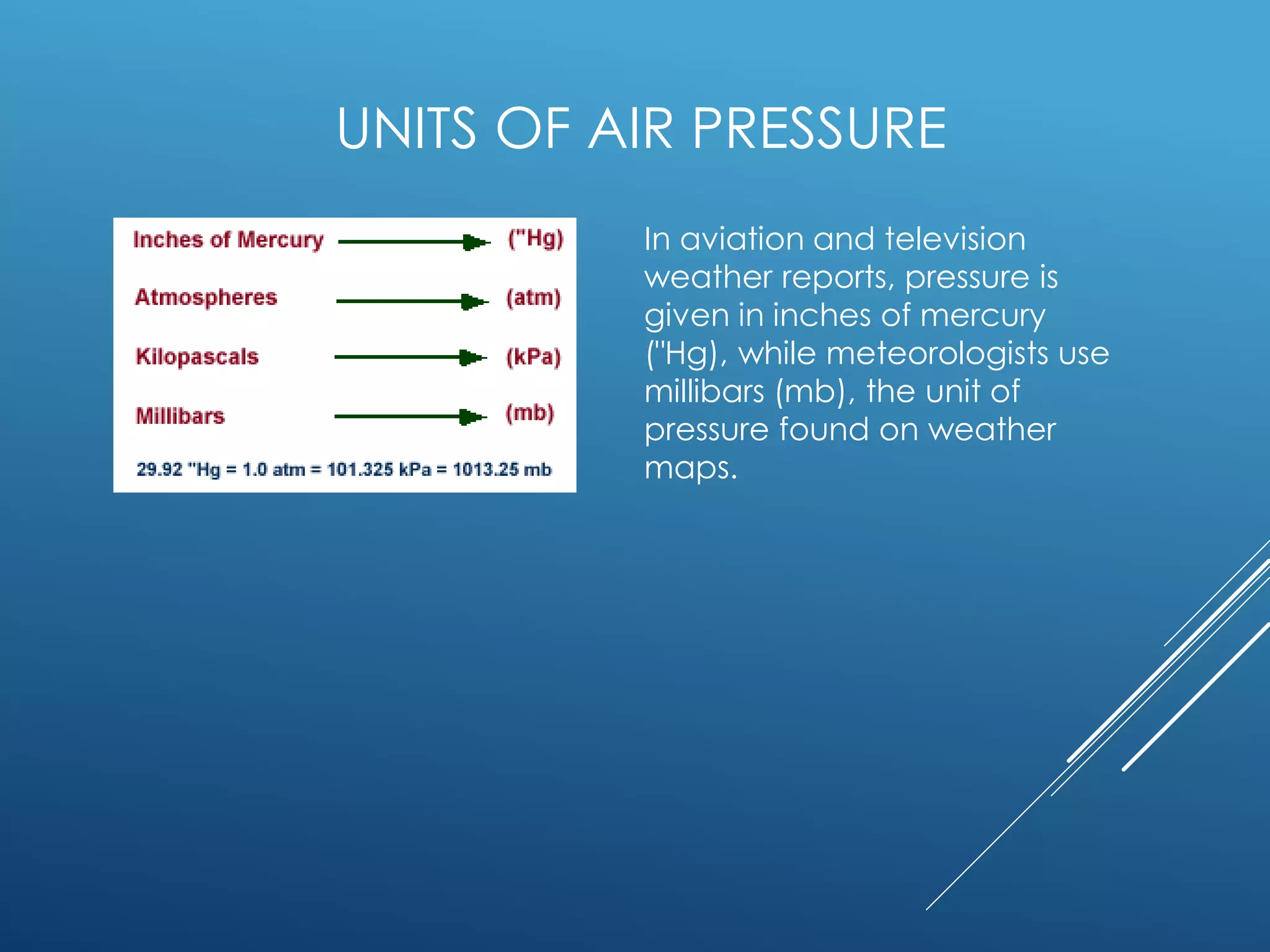 UNITS OF AIR PRESSURE

Inches of Mercury ("Hg)

Atmospheres (atm)

Kilopascals (kPa)

Millibars (mb)

29.92 "Hg = 1.0 atm = 101.325 kPa = 1013.25 mb

In aviation and television weather reports, pressure is given in inches of mercury ("Hg), while meteorologists use millibars (mb), the unit of pressure found on weather maps.